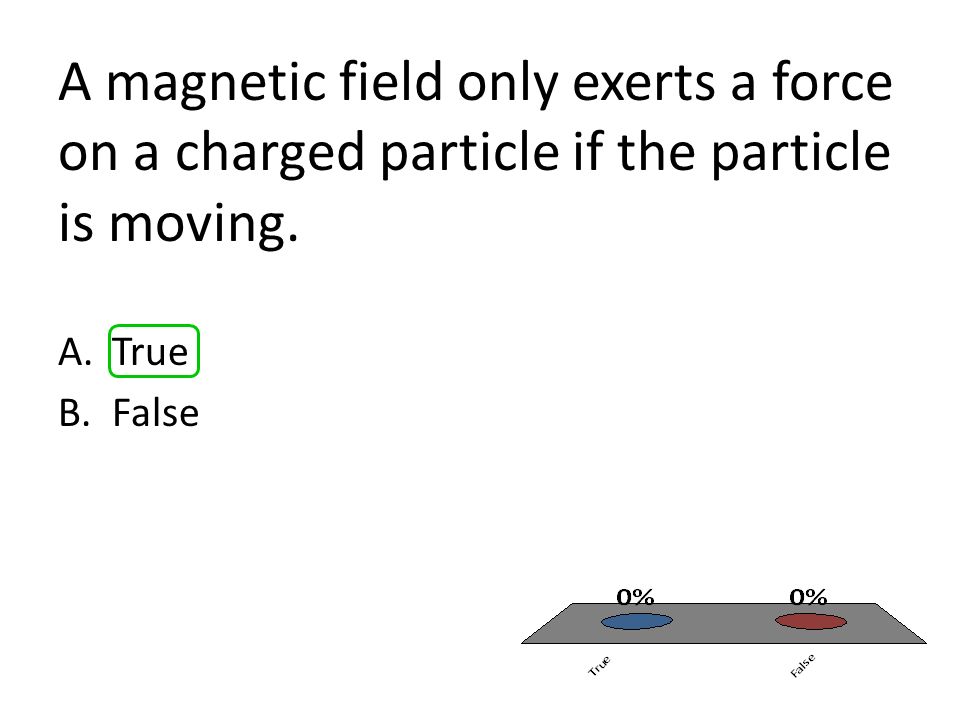 A magnetic field only exerts a force on a charged particle if the particle is moving.

A. True
B. False

0%
0%
True
False